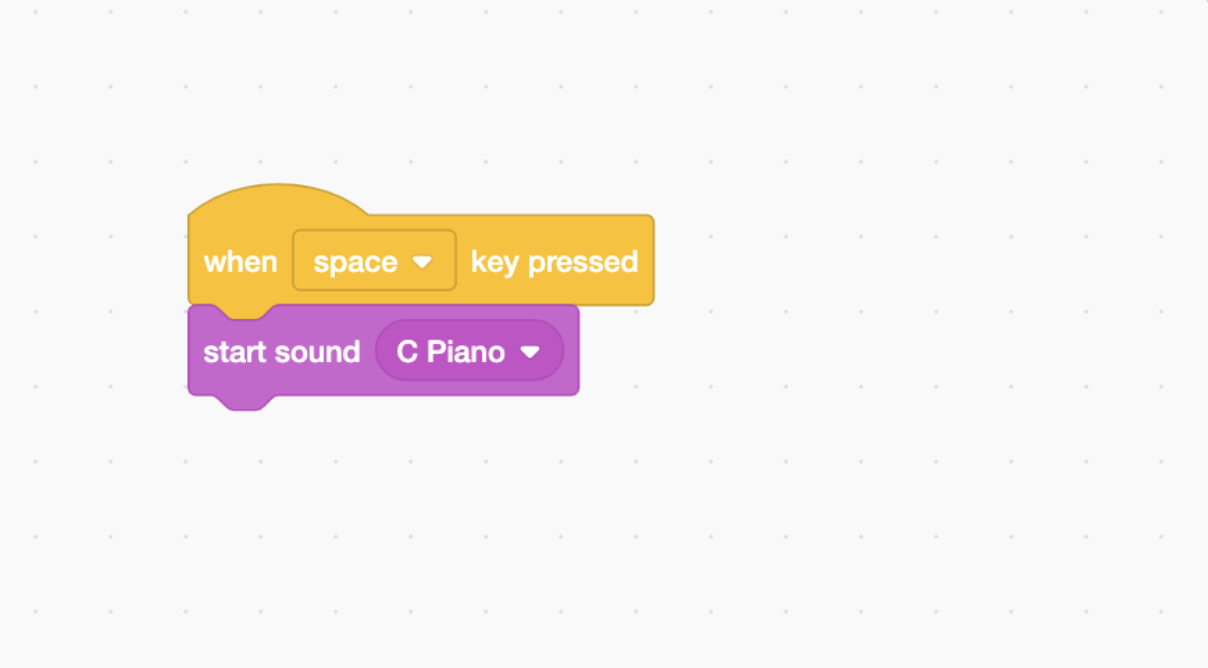 when space key pressed
start sound C Piano